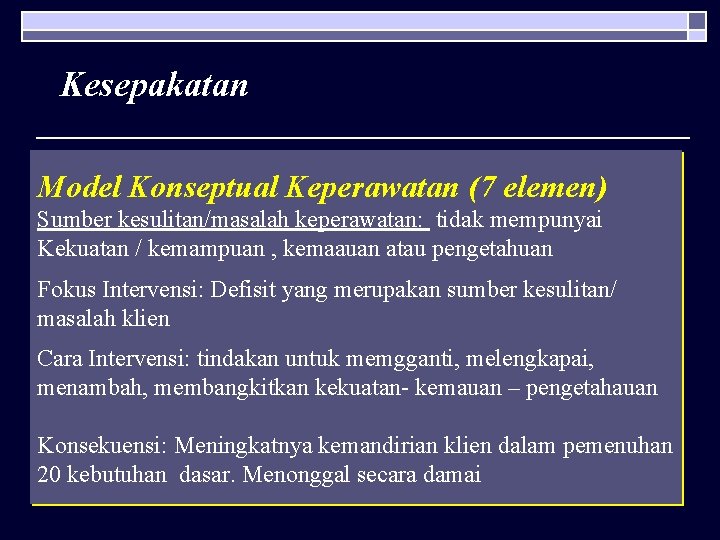 Kesepakatan

Model Konseptual Keperawatan (7 elemen)
Sumber kesulitan/masalah keperawatan: tidak mempunyai Kekuatan / kemampuan , kemaauan atau pengetahuan

Fokus Intervensi: Defisit yang merupakan sumber kesulitan/ masalah klien

Cara Intervensi: tindakan untuk memgganti, melengkapai, menambah, membangkitkan kekuatan- kemauan – pengetahauan

Konsekuensi: Meningkatnya kemandirian klien dalam pemenuhan 20 kebutuhan dasar. Menonggal secara damai